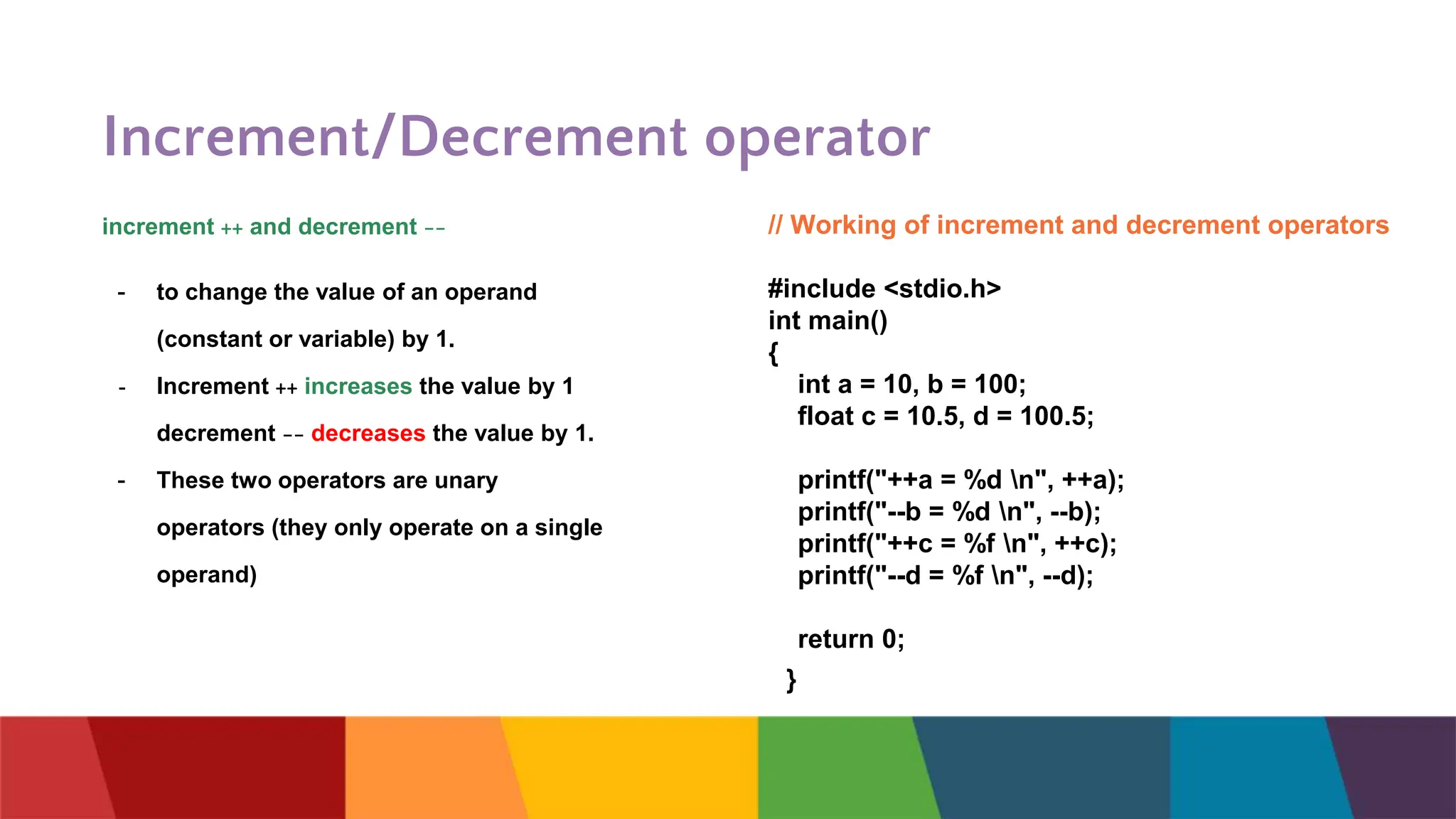 Increment/Decrement operator

increment ++ and decrement --

- to change the value of an operand (constant or variable) by 1.
- Increment ++ increases the value by 1 decrement -- decreases the value by 1.
- These two operators are unary operators (they only operate on a single operand)

// Working of increment and decrement operators

#include <stdio.h>
int main()
{
int a = 10, b = 100;
float c = 10.5, d = 100.5;

printf("++a = %d \n", ++a);
printf("--b = %d \n", --b);
printf("++c = %f \n", ++c);
printf("--d = %f \n", --d);

return 0;
}